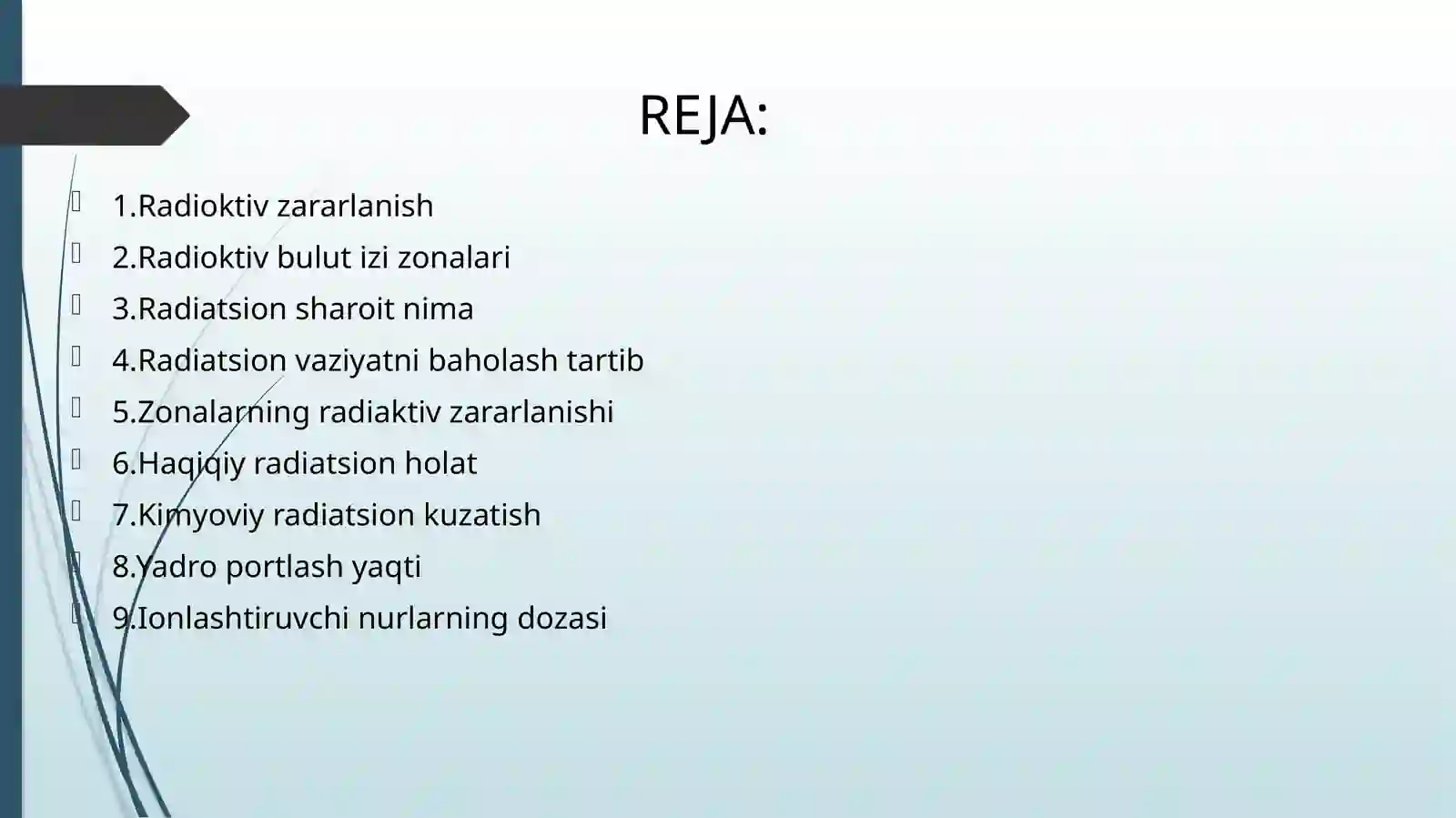 REJA:

1.Radioktiv zararlanish
2.Radioktiv bulut izi zonalari
3.Radiatsion sharoit nima
4.Radiatsion vaziyatni baholash tartib
5.Zonalarning radiaktiv zararlanishi
6.Haqiqiy radiatsion holat
7.Kimyoviy radiatsion kuzatish
8.Yadro portlash yaqti
9.Ionlashtiruvchi nurlarning dozasi